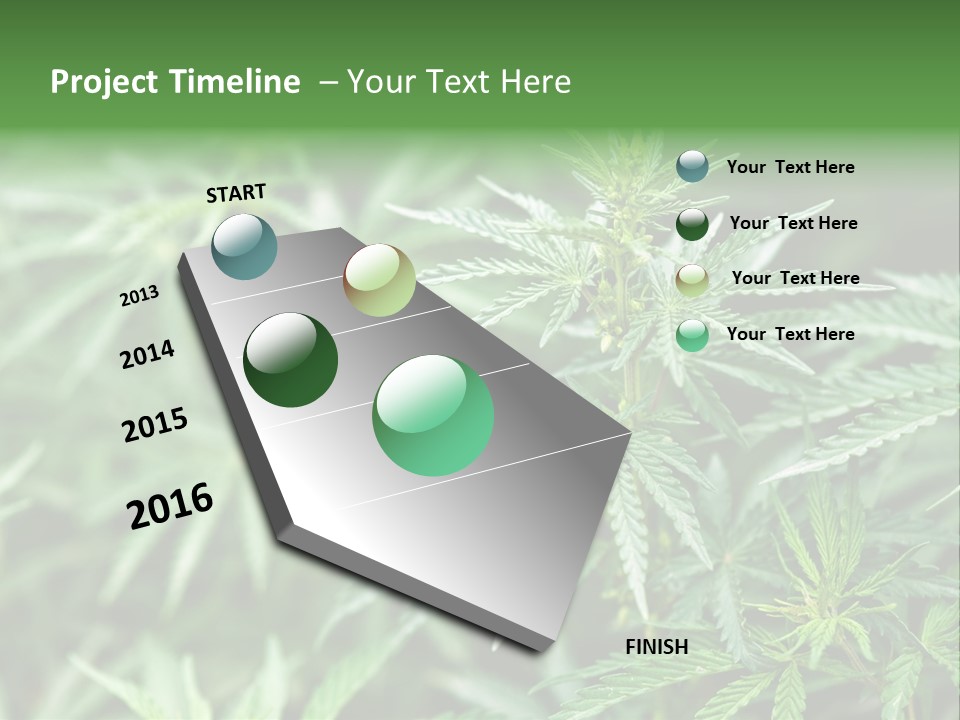 Project Timeline – Your Text Here

START

2013

2014

2015

2016

FINISH

Your Text Here

Your Text Here

Your Text Here

Your Text Here